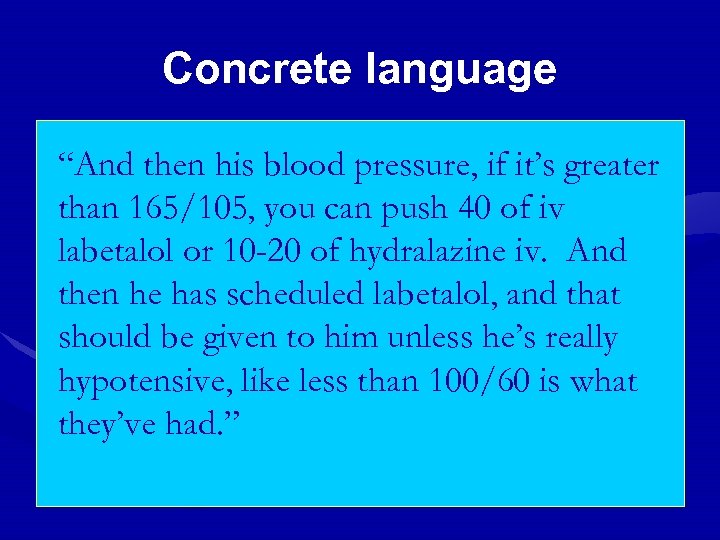 Concrete language

“And then his blood pressure, if it’s greater than 165/105, you can push 40 of iv labetalol or 10-20 of hydralazine iv.  And then he has scheduled labetalol, and that should be given to him unless he’s really hypotensive, like less than 100/60 is what they’ve had.”